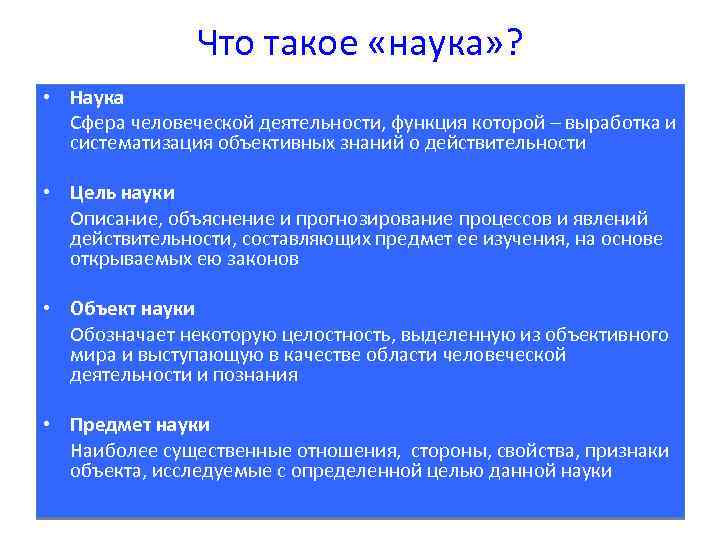 Что такое «наука»?

• Наука
Сфера человеческой деятельности, функция которой – выработка и систематизация объективных знаний о действительности

• Цель науки
Описание, объяснение и прогнозирование процессов и явлений действительности, составляющих предмет ее изучения, на основе открываемых ею законов

• Объект науки
Обозначает некоторую целостность, выделенную из объективного мира и выступающую в качестве области человеческой деятельности и познания

• Предмет науки
Наиболее существенные отношения, стороны, свойства, признаки объекта, исследуемые с определенной целью данной науки